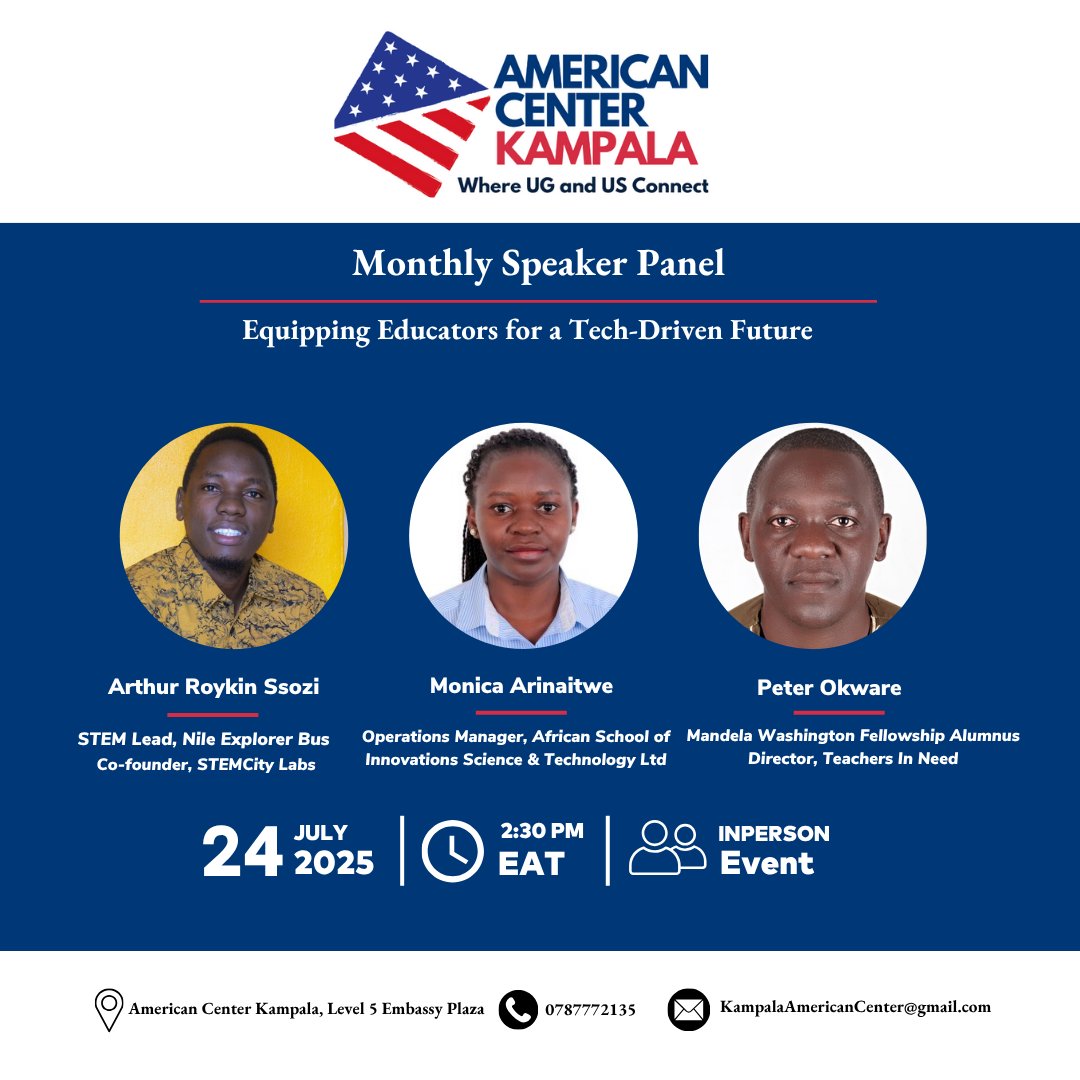 AMERICAN CENTER KAMPALA
Where UG and US Connect

Monthly Speaker Panel

Equipping Educators for a Tech-Driven Future

Arthur Roykin Ssozi

STEM Lead, Nile Explorer Bus
Co-founder, STEMCity Labs

Monica Arinaitwe

Operations Manager, African School of Innovations Science & Technology Ltd

Peter Okware

Mandela Washington Fellowship Alumnus
Director, Teachers In Need

24 JULY 2025

2:30 PM EAT

INPERSON Event

American Center Kampala, Level 5 Embassy Plaza

0787772135

KampalaAmericanCenter@gmail.com